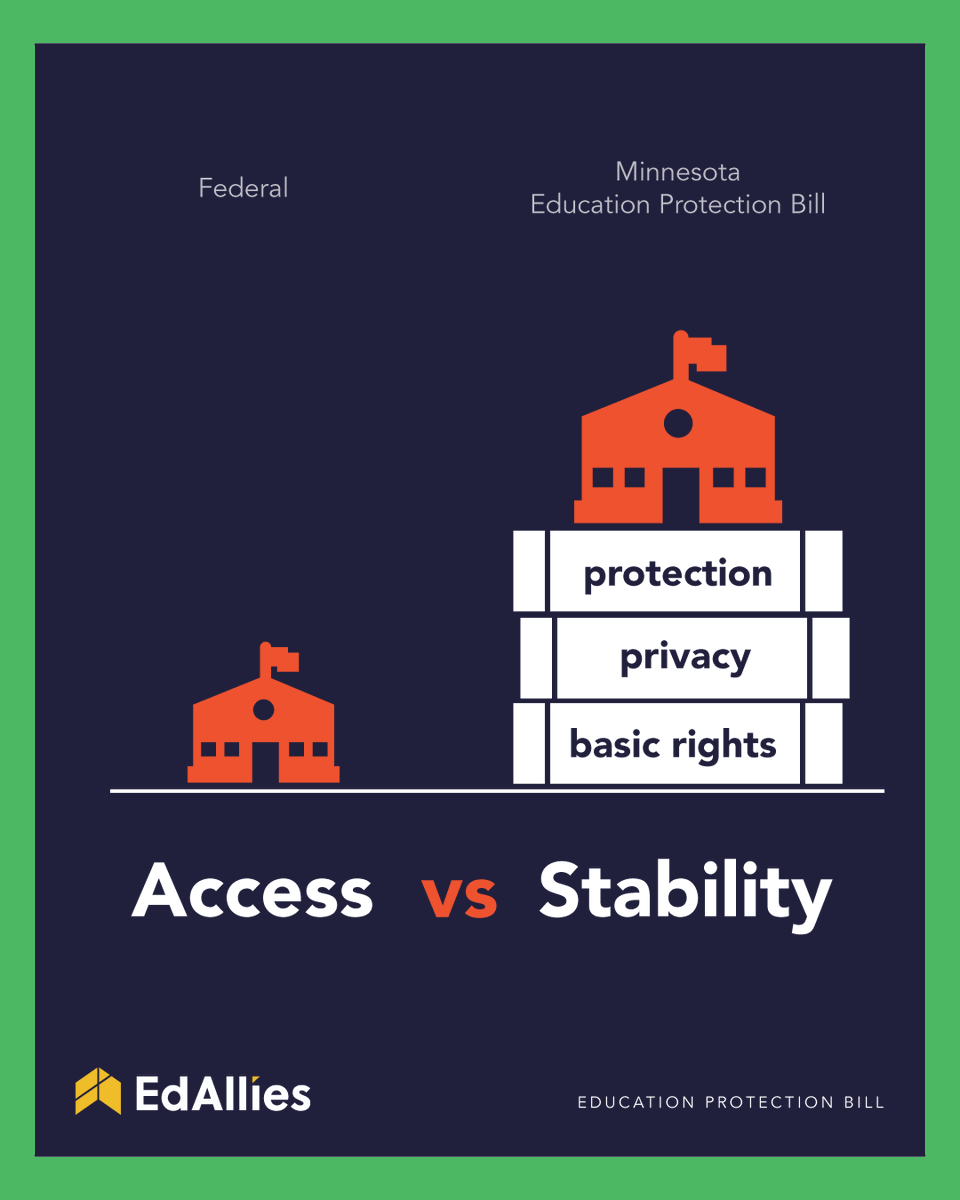 Federal

Minnesota
Education Protection Bill

protection

privacy

basic rights

Access vs Stability

EdAllies

EDUCATION PROTECTION BILL